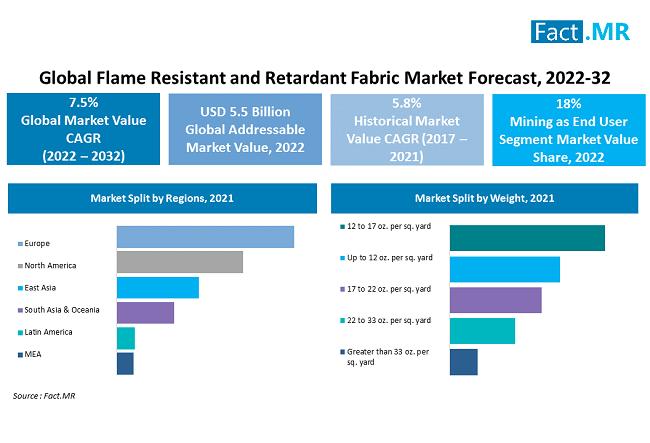 Fact.MR

Global Flame Resistant and Retardant Fabric Market Forecast, 2022-32

7.5%
Global Market Value CAGR (2022 – 2032)

USD 5.5 Billion
Global Addressable Market Value, 2022

5.8%
Historical Market Value CAGR (2017 – 2021)

18%
Mining as End User Segment Market Value Share, 2022

Market Split by Regions, 2021

Europe
North America
East Asia
South Asia & Oceania
Latin America
MEA

Market Split by Weight, 2021

12 to 17 oz. per sq. yard
Up to 12 oz. per sq. yard
17 to 22 oz. per sq. yard
22 to 33 oz. per sq. yard
Greater than 33 oz. per sq. yard

Source : Fact.MR